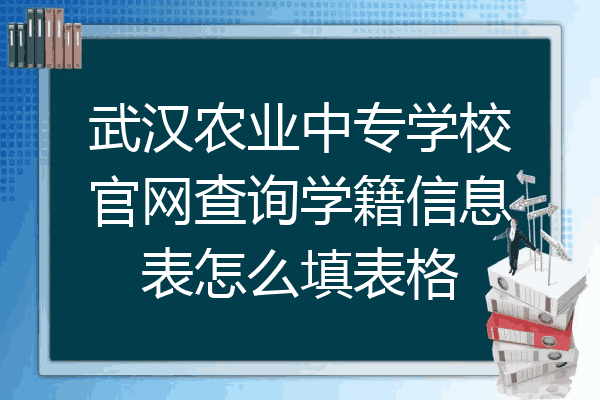 武汉农业中专学校官网查询学籍信息表怎么填表格